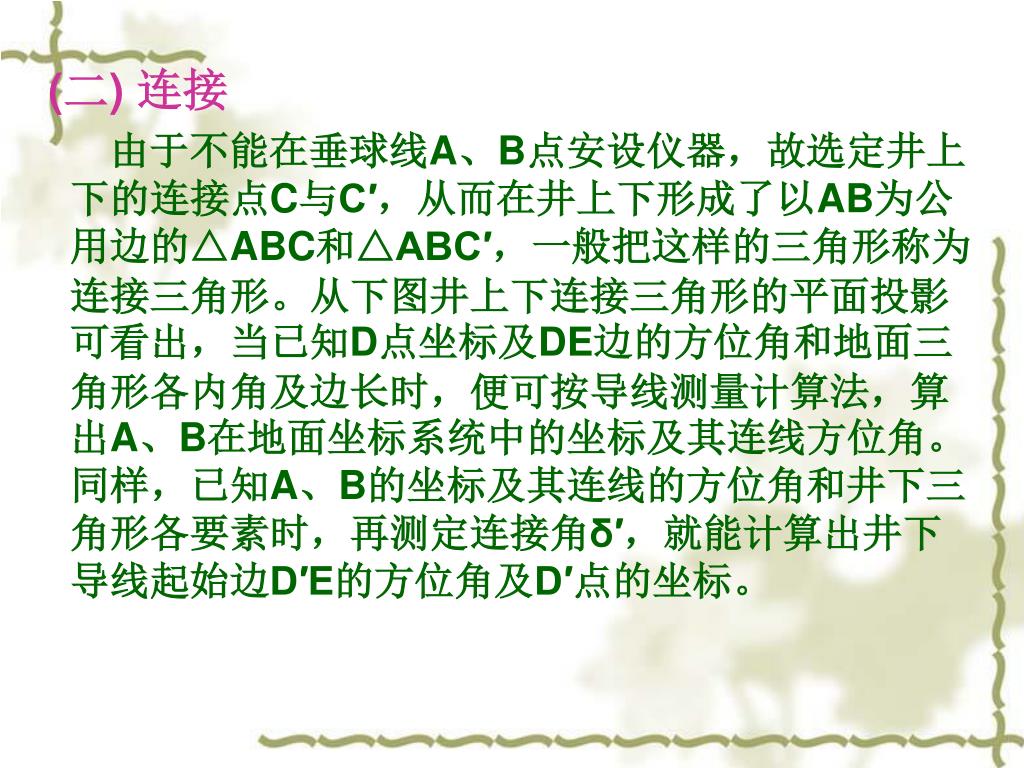 (二) 连接

由于不能在垂球线A、B点安设仪器，故选定井上下的连接点C与C′，从而在井上下形成了以AB为公用边的△ABC和△ABC′，一般把这样的三角形称为连接三角形。从下图井上下连接三角形的平面投影可看出，当已知D点坐标及DE边的方位角和地面三角形各内角及边长时，便可按导线测量计算法，算出A、B在地面坐标系统中的坐标及其连线方位角。同样，已知A、B的坐标及其连线的方位角和井下三角形各要素时，再测定连接角δ′，就能计算出井下导线起始边D′E的方位角及D′点的坐标。